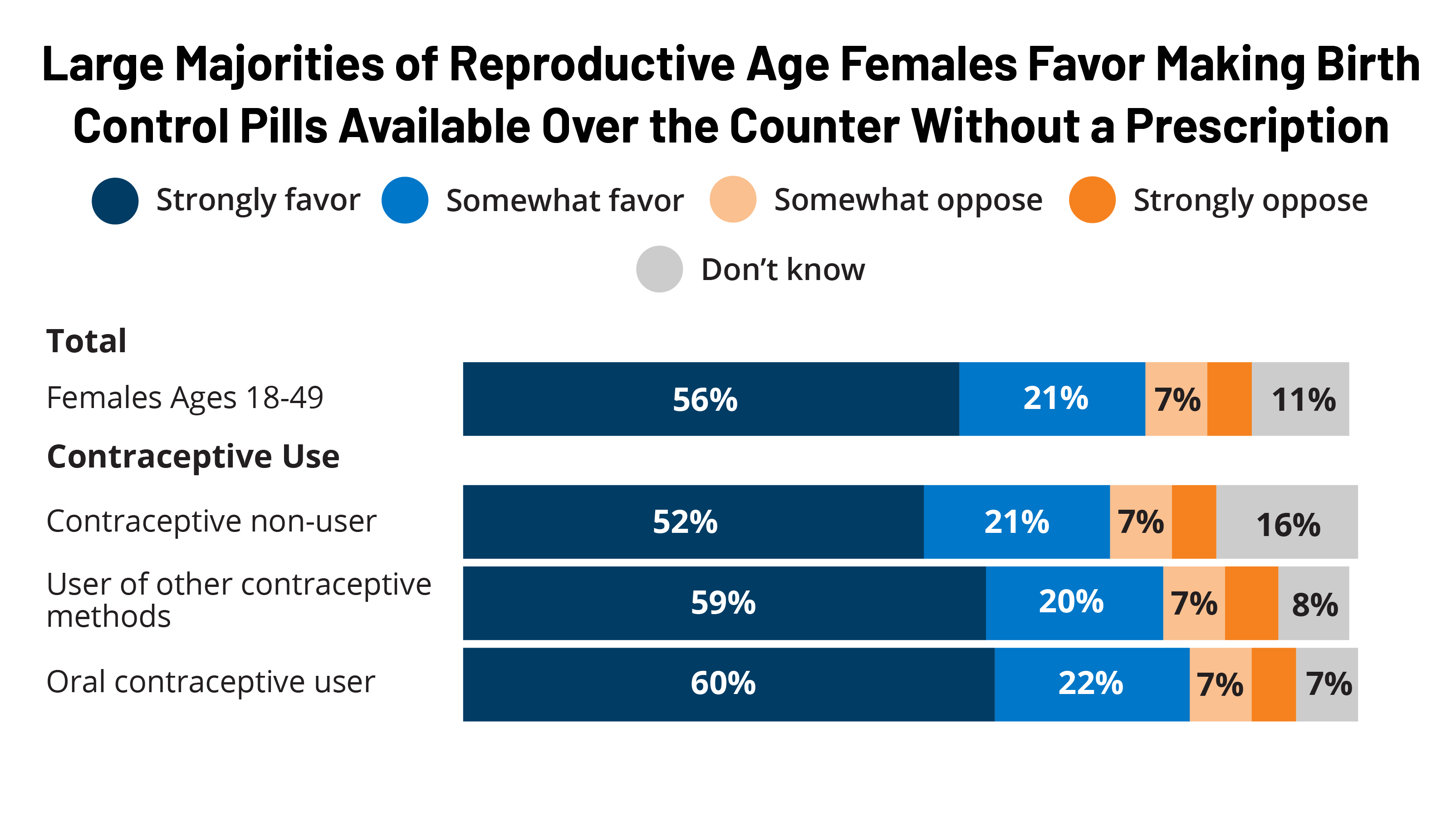 Large Majorities of Reproductive Age Females Favor Making Birth Control Pills Available Over the Counter Without a Prescription

Strongly favor
Somewhat favor
Somewhat oppose
Strongly oppose
Don’t know

Total

Females Ages 18-49 56% 21% 7% 11%

Contraceptive Use

Contraceptive non-user 52% 21% 7% 16%

User of other contraceptive methods 59% 20% 7% 8%

Oral contraceptive user 60% 22% 7% 7%